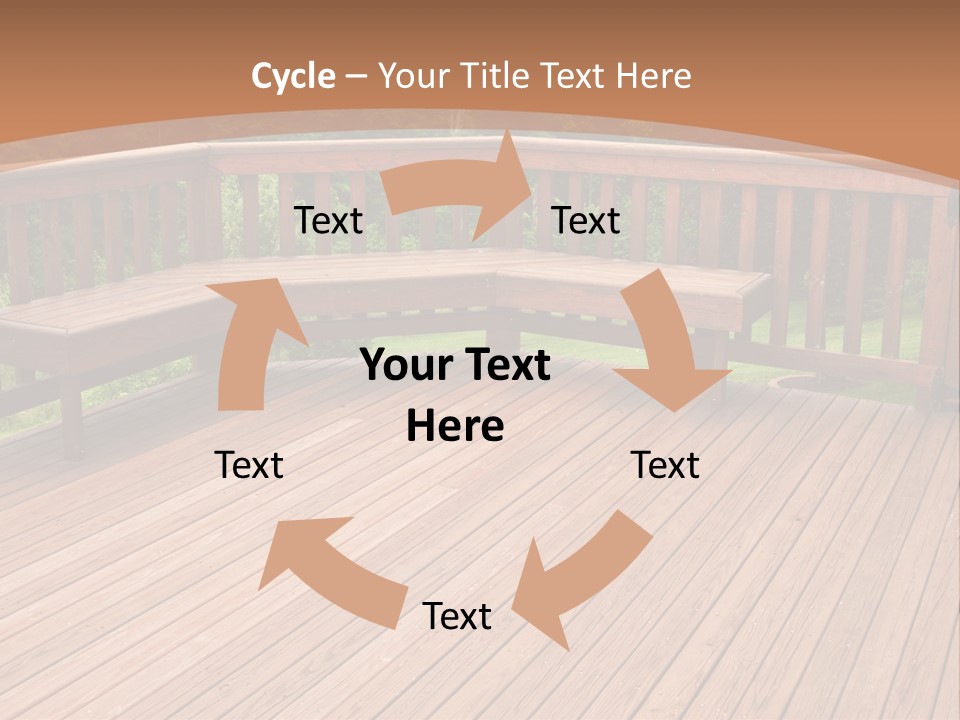 Cycle – Your Title Text Here

Text

Text

Your Text Here

Text

Text

Text